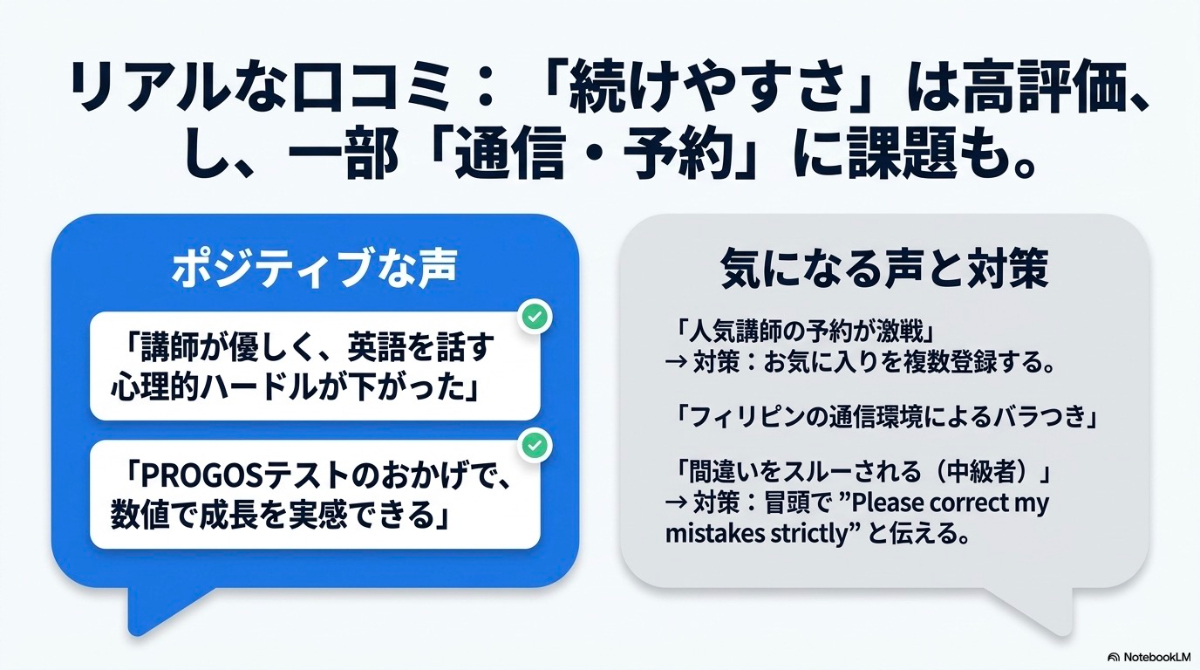 リアルな口コミ：「続けやすさ」は高評価、し、一部「通信・予約」に課題も。

ポジティブな声

「講師が優しく、英語を話す心理的ハードルが下がった」

「PROGOSテストのおかげで、数値で成長を実感できる」

気になる声と対策

「人気講師の予約が激戦」
→ 対策：お気に入りを複数登録する。

「フィリピンの通信環境によるバラつき」

「間違いをスルーされる（中級者）」
→ 対策：冒頭で "Please correct my mistakes strictly" と伝える。

NotebookLM